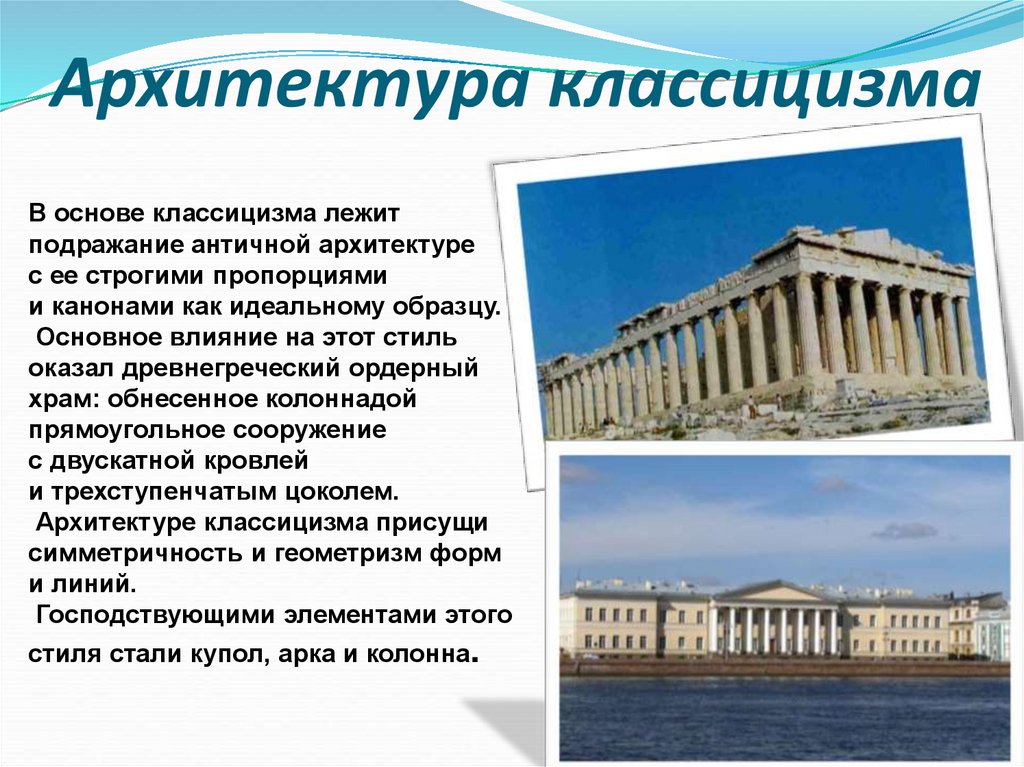 Архитектура классицизма

В основе классицизма лежит подражание античной архитектуре с ее строгими пропорциями и канонами как идеальному образцу.
Основное влияние на этот стиль оказал древнегреческий ордерный храм: обнесенное колоннадой прямоугольное сооружение с двускатной кровлей и трехступенчатым цоколем.
Архитектуре классицизма присущи симметричность и геометризм форм и линий.
Господствующими элементами этого стиля стали купол, арка и колонна.